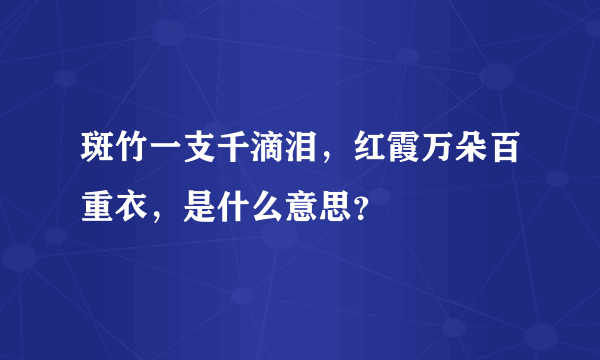 斑竹一支千滴泪，红霞万朵百重衣，是什么意思？